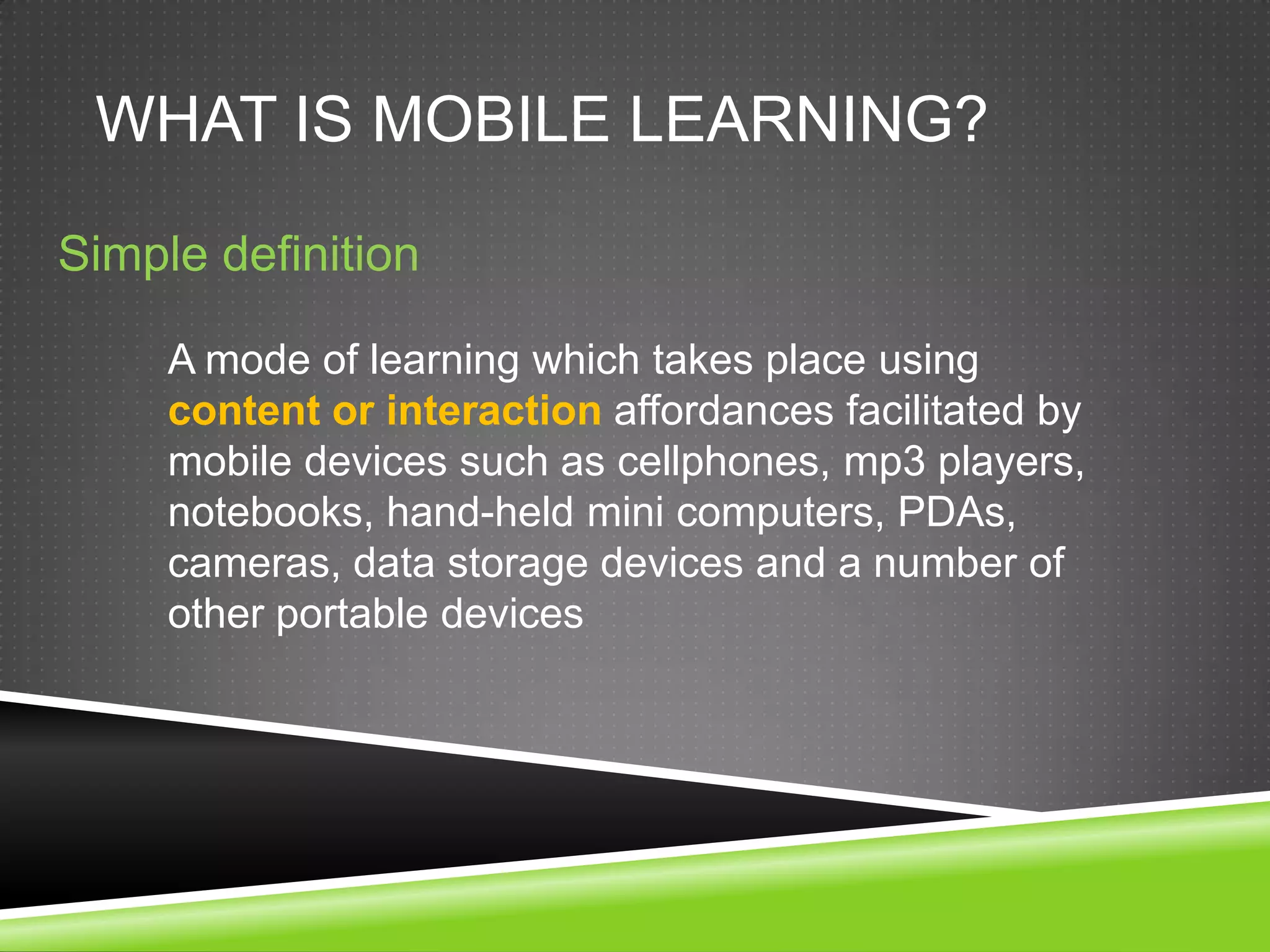 WHAT IS MOBILE LEARNING?

Simple definition

A mode of learning which takes place using content or interaction affordances facilitated by mobile devices such as cellphones, mp3 players, notebooks, hand-held mini computers, PDAs, cameras, data storage devices and a number of other portable devices